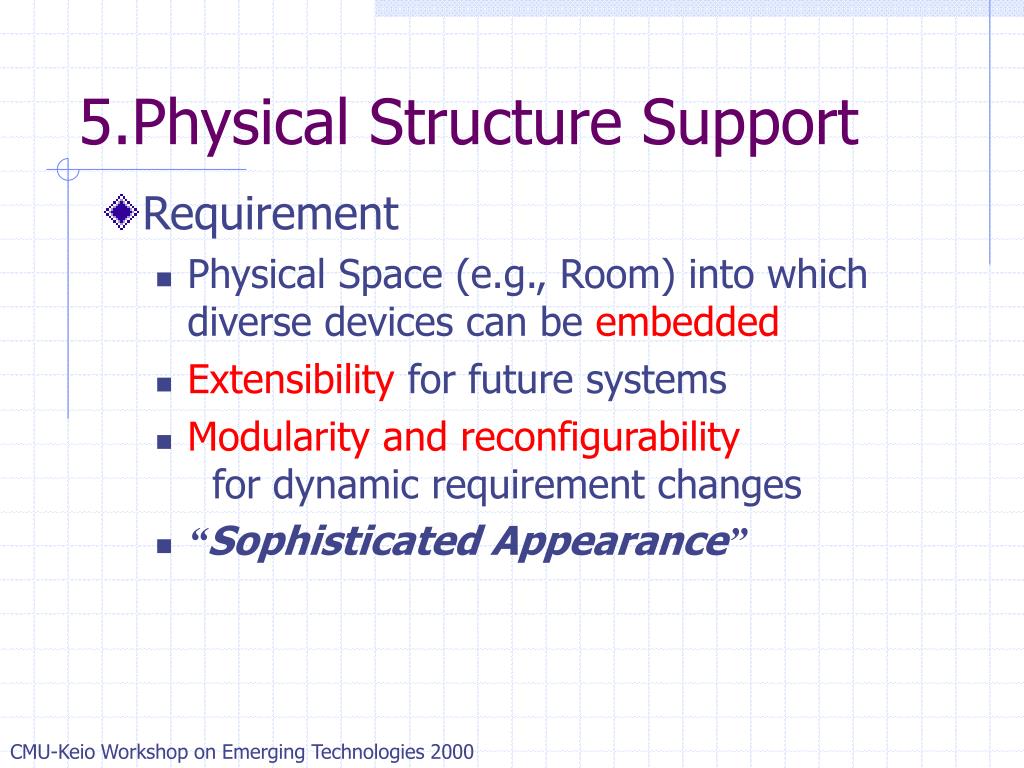 5.Physical Structure Support

Requirement

Physical Space (e.g., Room) into which diverse devices can be embedded

Extensibility for future systems

Modularity and reconfigurability for dynamic requirement changes

“Sophisticated Appearance”

CMU-Keio Workshop on Emerging Technologies 2000